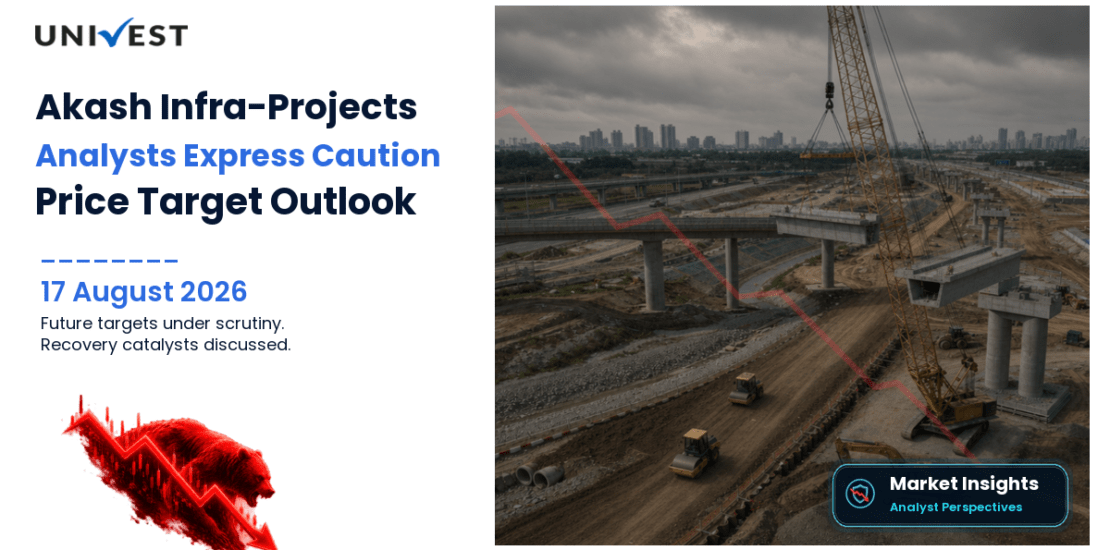 UNIVEST

Akash Infra-Projects
Analysts Express Caution
Price Target Outlook

17 August 2026
Future targets under scrutiny.
Recovery catalysts discussed.

Market Insights
Analyst Perspectives